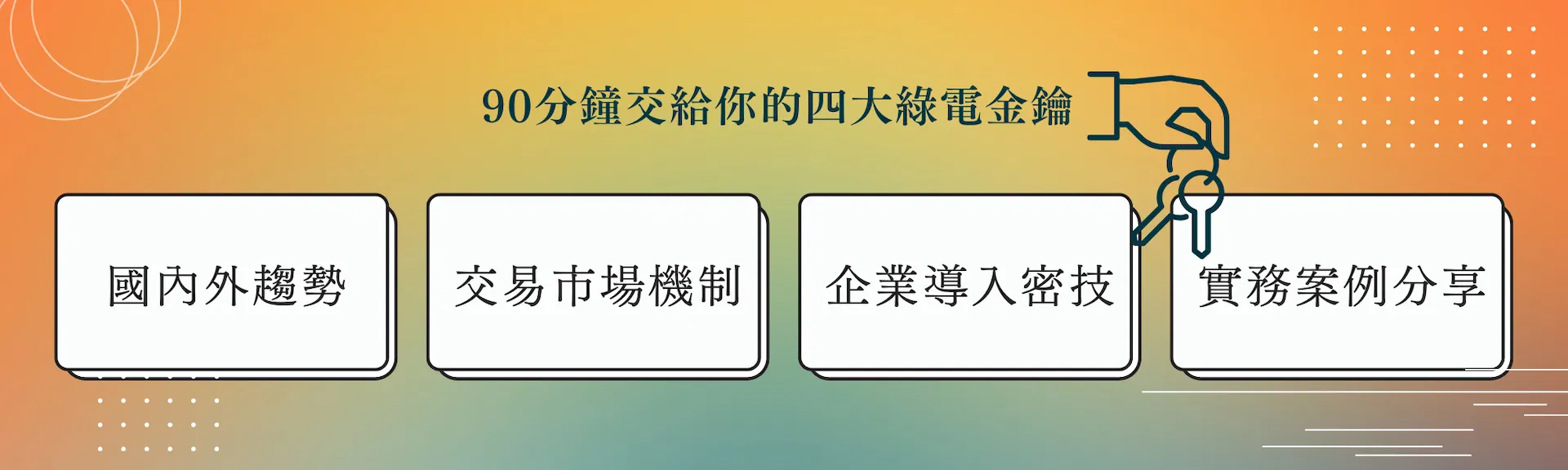 90分鐘交給你的四大綠電金鑰

國內外趨勢

交易市場機制

企業導入密技

實務案例分享